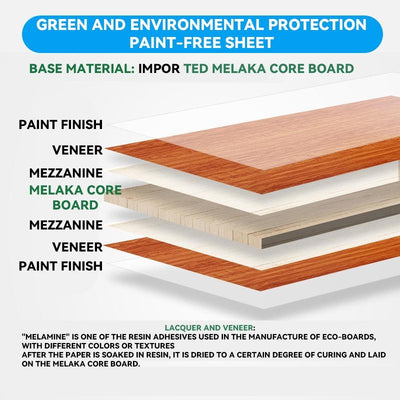 GREEN AND ENVIRONMENTAL PROTECTION PAINT-FREE SHEET

BASE MATERIAL: IMPOR TED MELAKA CORE BOARD

PAINT FINISH

VENEER

MEZZANINE

MELAKA CORE BOARD

MEZZANINE

VENEER

PAINT FINISH

LACQUER AND VENEER:
"MELAMINE" IS ONE OF THE RESIN ADHESIVES USED IN THE MANUFACTURE OF ECO-BOARDS, WITH DIFFERENT COLORS OR TEXTURES
AFTER THE PAPER IS SOAKED IN RESIN, IT IS DRIED TO A CERTAIN DEGREE OF CURING AND LAID ON THE MELAKA CORE BOARD.